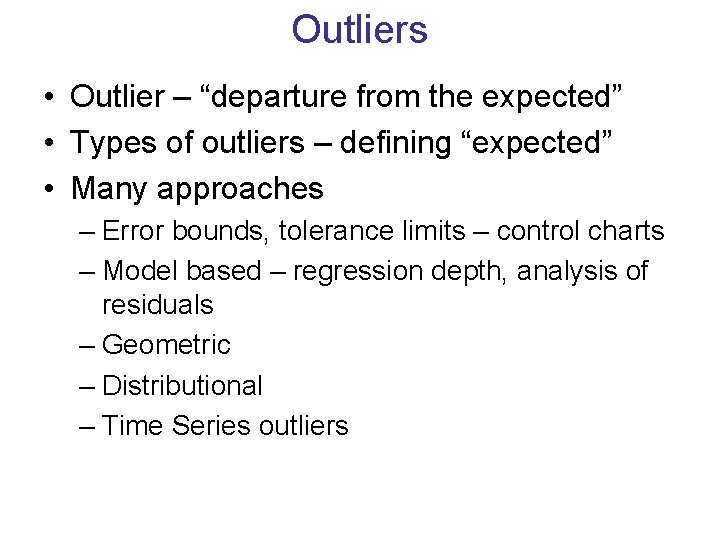 Outliers

• Outlier – “departure from the expected”
• Types of outliers – defining “expected”
• Many approaches
– Error bounds, tolerance limits – control charts
– Model based – regression depth, analysis of residuals
– Geometric
– Distributional
– Time Series outliers